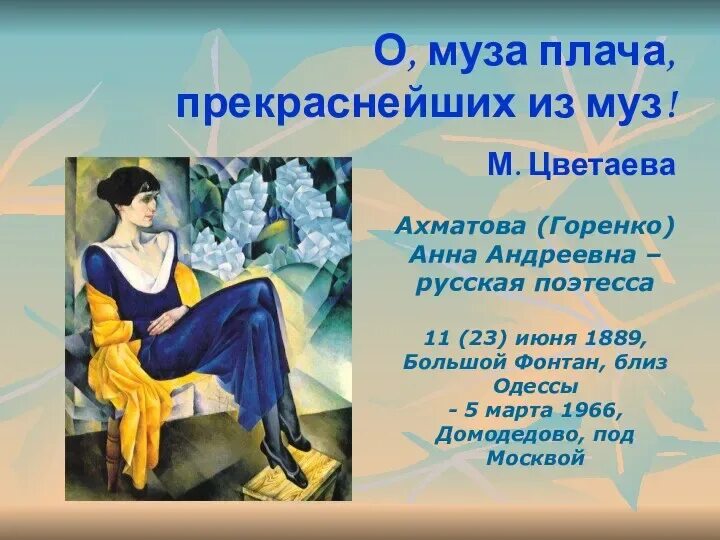 О, муза плача, прекраснейших из муз!

М. Цветаева

Ахматова (Горенко) Анна Андреевна – русская поэтесса

11 (23) июня 1889, Большой Фонтан, близ Одессы - 5 марта 1966, Домодедово, под Москвой